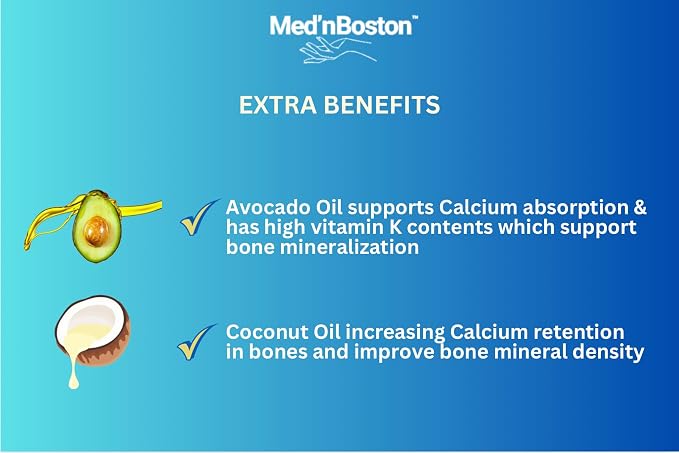 Med'nBoston™

EXTRA BENEFITS

✓ Avocado Oil supports Calcium absorption & has high vitamin K contents which support bone mineralization

✓ Coconut Oil increasing Calcium retention in bones and improve bone mineral density